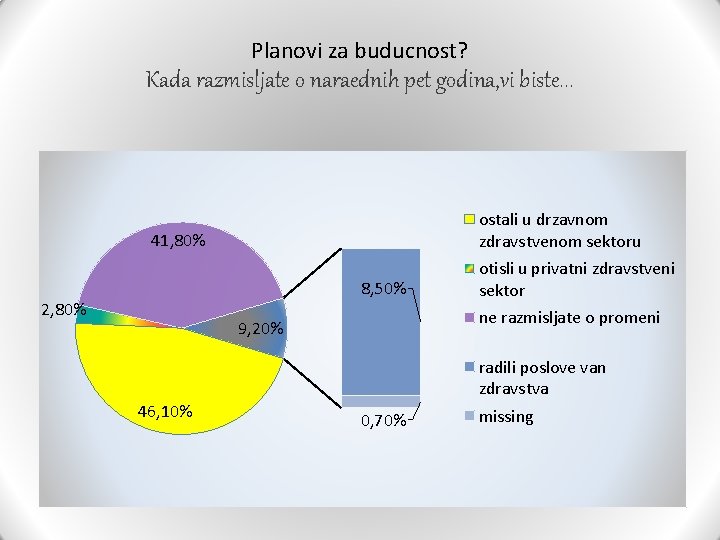 Planovi za buducnost?
Kada razmisljate o naraednih pet godina,vi biste...

41,80%

2,80%

9,20%

46,10%

8,50%

0,70%

ostali u drzavnom zdravstvenom sektoru

otisli u privatni zdravstveni sektor

ne razmisljate o promeni

radili poslove van zdravstva

missing